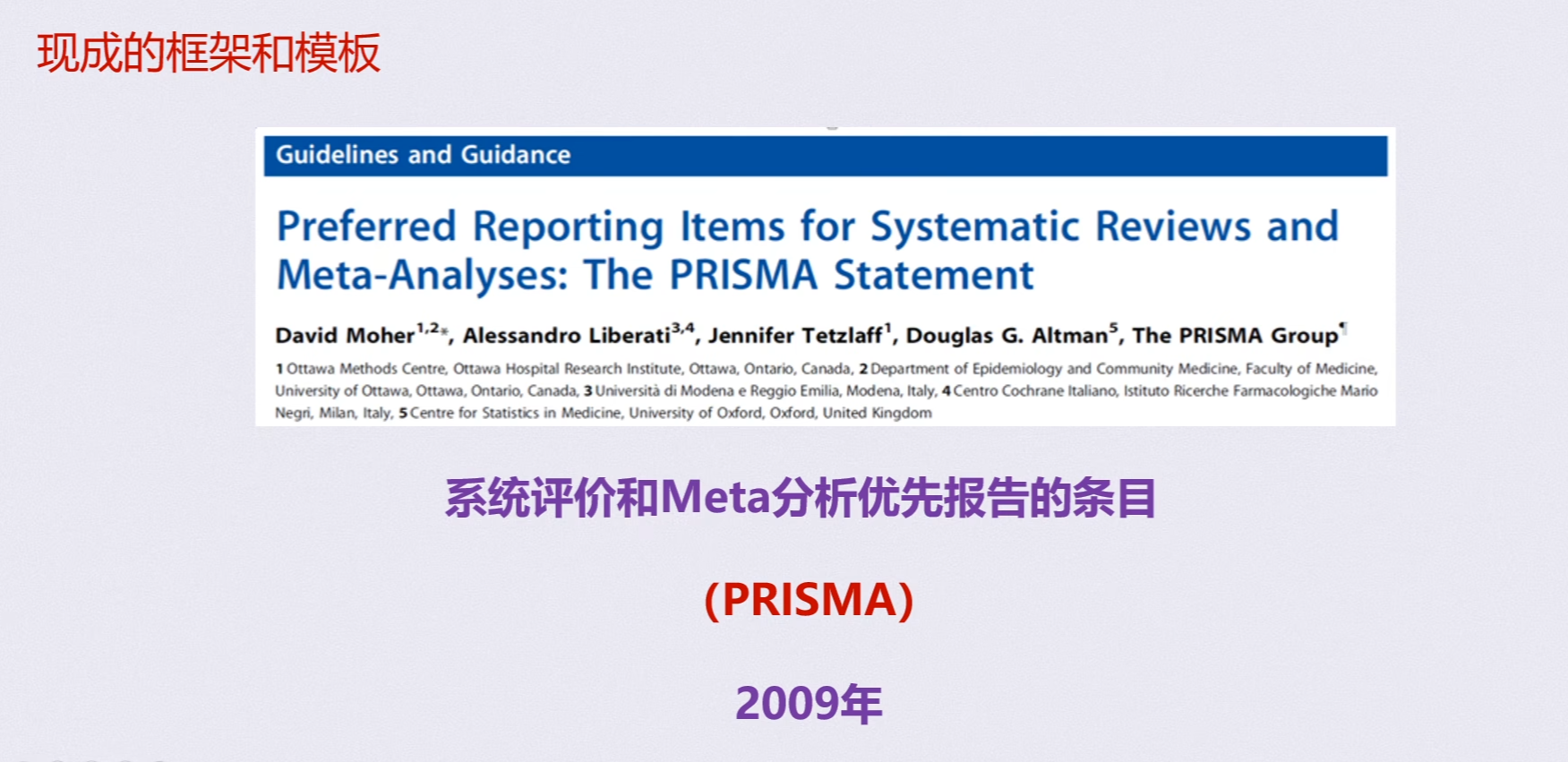 现成的框架和模板

Guidelines and Guidance

Preferred Reporting Items for Systematic Reviews and Meta-Analyses: The PRISMA Statement

David Moher$^{1,2*}$, Alessandro Liberati$^{3,4}$, Jennifer Tetzlaff$^{1}$, Douglas G. Altman$^{5}$, The PRISMA Group$^{¶}$

1 Ottawa Methods Centre, Ottawa Hospital Research Institute, Ottawa, Ontario, Canada, 2 Department of Epidemiology and Community Medicine, Faculty of Medicine, University of Ottawa, Ottawa, Ontario, Canada, 3 Università di Modena e Reggio Emilia, Modena, Italy, 4 Centro Cochrane Italiano, Istituto Ricerche Farmacologiche Mario Negri, Milan, Italy, 5 Centre for Statistics in Medicine, University of Oxford, Oxford, United Kingdom

系统评价和Meta分析优先报告的条目

(PRISMA)

2009年